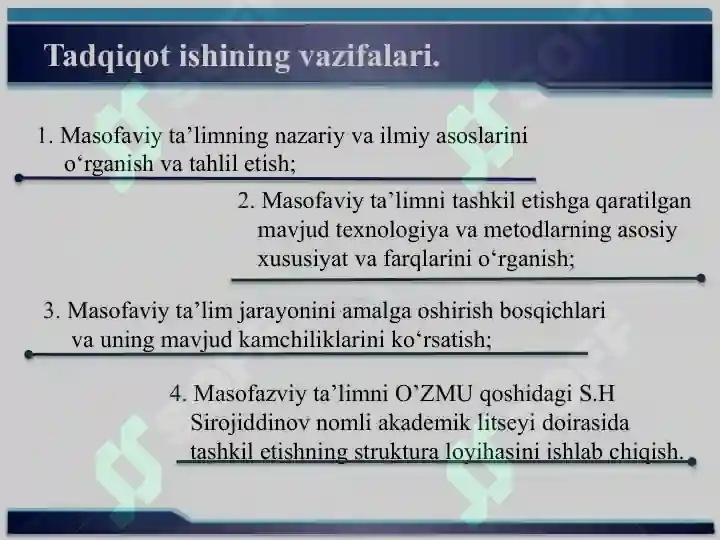 Tadqiqot ishining vazifalari.

1. Masofaviy ta’limning nazariy va ilmiy asoslarini o‘rganish va tahlil etish;

2. Masofaviy ta’limni tashkil etishga qaratilgan mavjud texnologiya va metodlarning asosiy xususiyat va farqlarini o‘rganish;

3. Masofaviy ta’lim jarayonini amalga oshirish bosqichlari va uning mavjud kamchiliklarini ko‘rsatish;

4. Masofazviy ta’limni O’ZMU qoshidagi S.H Sirojiddinov nomli akademik litseyi doirasida tashkil etishning struktura loyihasini ishlab chiqish.